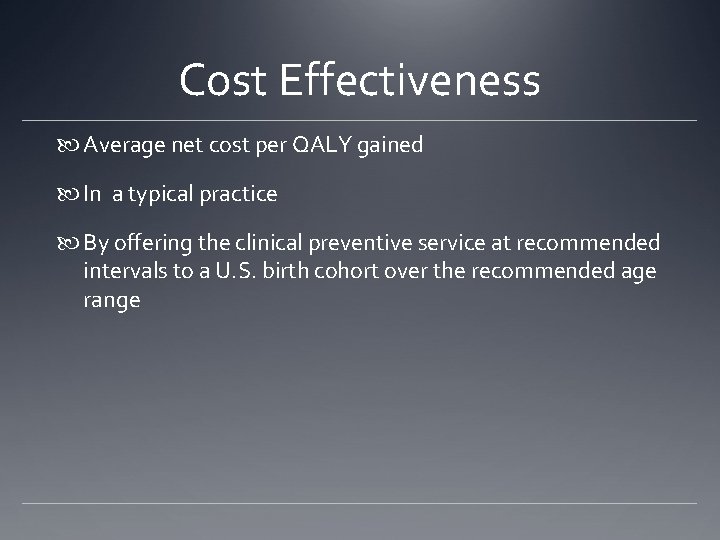 Cost Effectiveness

Average net cost per QALY gained

In  a typical practice

By offering the clinical preventive service at recommended intervals to a U.S. birth cohort over the recommended age range